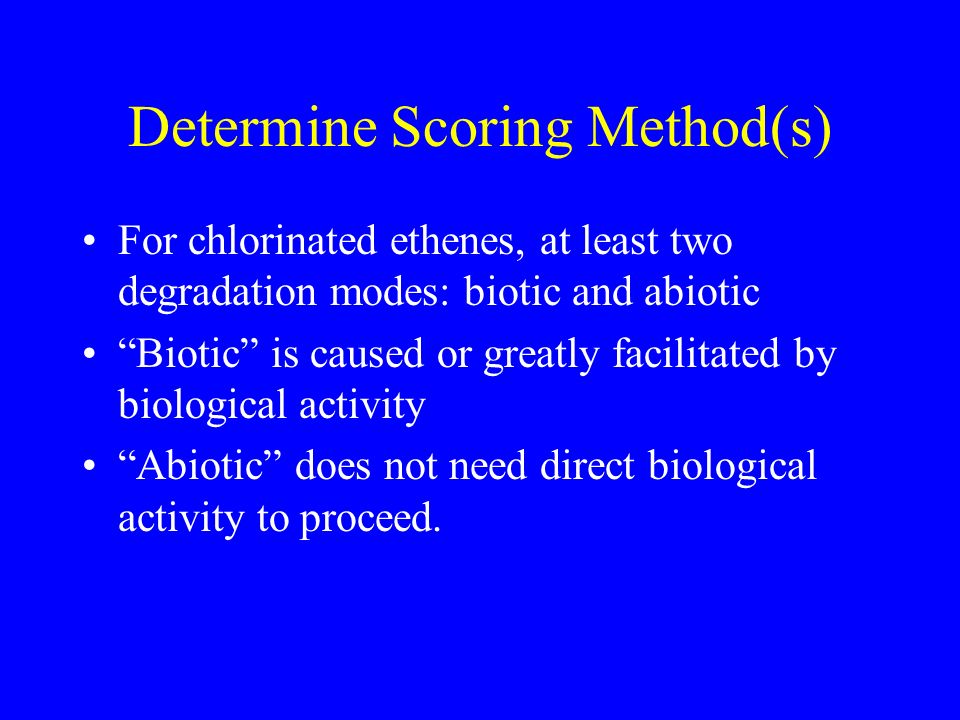 Determine Scoring Method(s)

• For chlorinated ethenes, at least two degradation modes: biotic and abiotic
• “Biotic” is caused or greatly facilitated by biological activity
• “Abiotic” does not need direct biological activity to proceed.